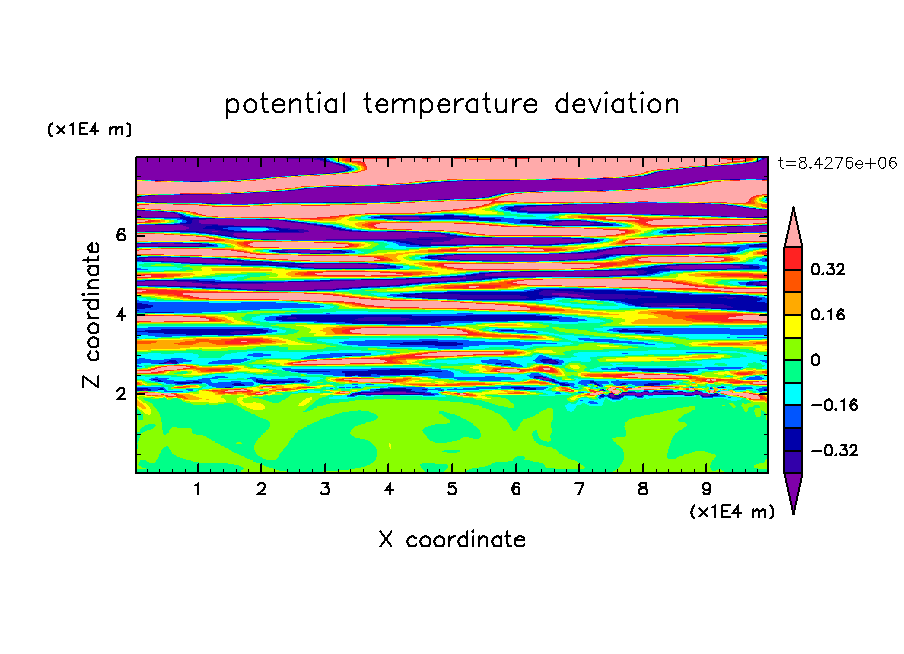 potential temperature deviation

(x1E4 m)

t=8.4276e+06

Z coordinate

6

4

2

0.32

0.16

0

−0.16

−0.32

1 2 3 4 5 6 7 8 9

(x1E4 m)

X coordinate